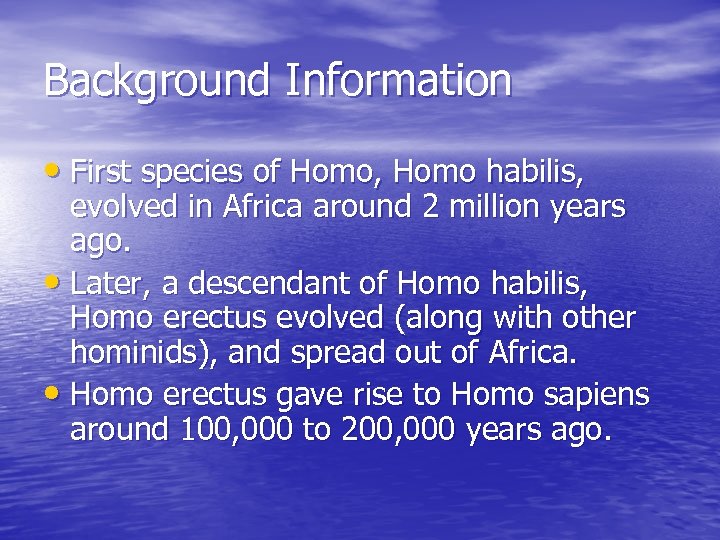 Background Information

• First species of Homo, Homo habilis, evolved in Africa around 2 million years ago.
• Later, a descendant of Homo habilis, Homo erectus evolved (along with other hominids), and spread out of Africa.
• Homo erectus gave rise to Homo sapiens around 100,000 to 200,000 years ago.